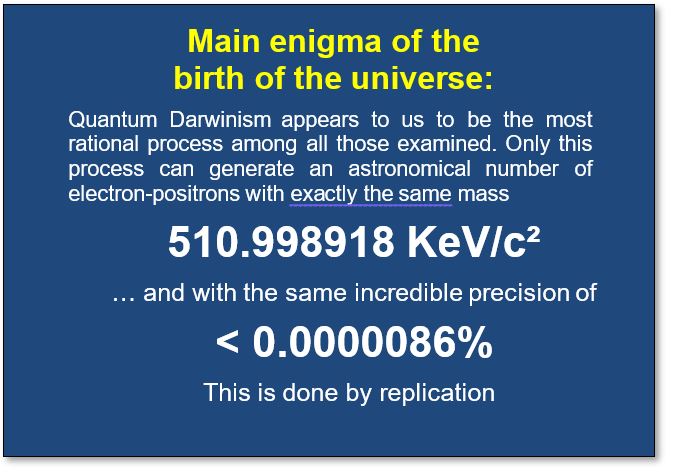 Main enigma of the birth of the universe:

Quantum Darwinism appears to us to be the most rational process among all those examined. Only this process can generate an astronomical number of electron-positrons with exactly the same mass

510.998918 KeV/c²

… and with the same incredible precision of

< 0.0000086%

This is done by replication